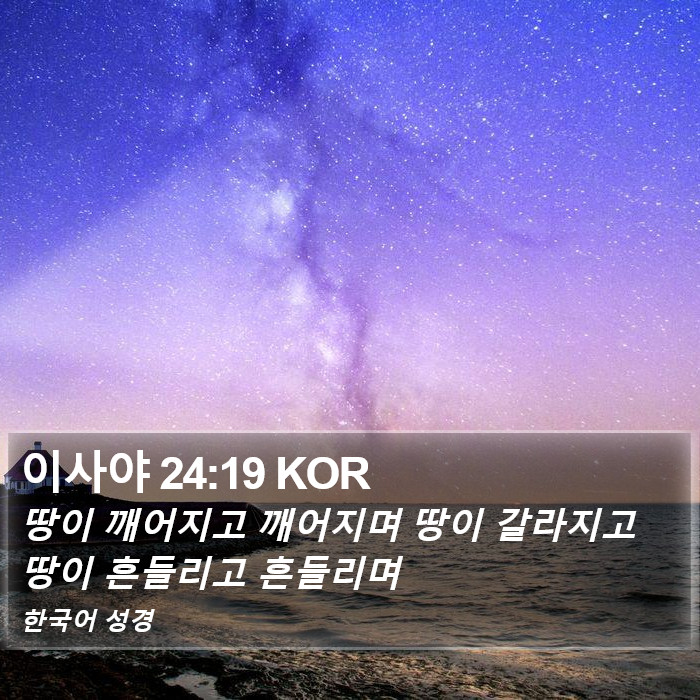 이사야 24:19 KOR

땅이 깨어지고 깨어지며 땅이 갈라지고 땅이 흔들리고 흔들리며

한국어 성경